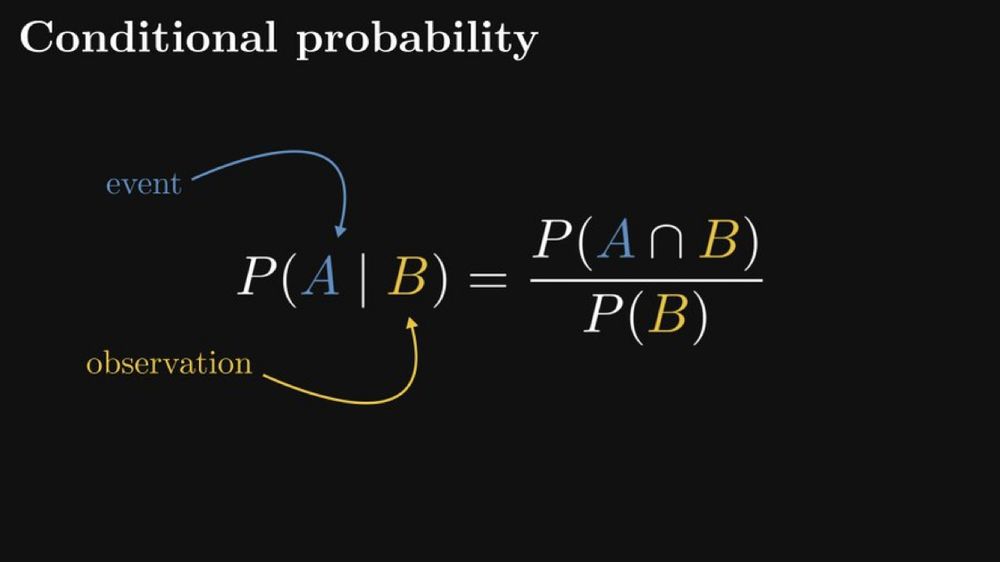 Conditional probability

event

$P(A \mid B) = \frac{P(A \cap B)}{P(B)}$

observation